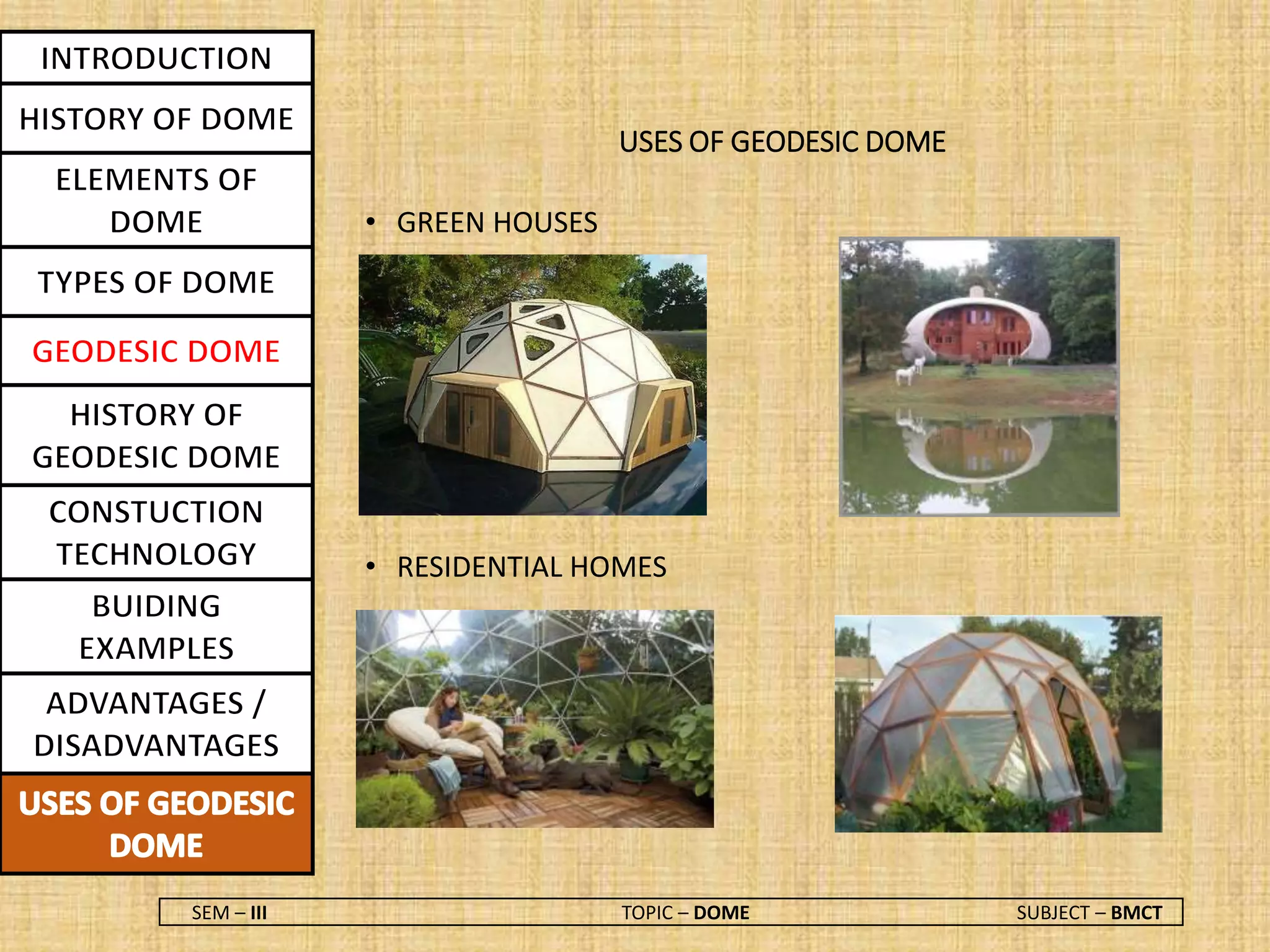 INTRODUCTION

HISTORY OF DOME

ELEMENTS OF DOME

TYPES OF DOME

GEODESIC DOME

HISTORY OF GEODESIC DOME

CONSTUCTION TECHNOLOGY

BUIDING EXAMPLES

ADVANTAGES / DISADVANTAGES

USES OF GEODESIC DOME

USES OF GEODESIC DOME

• GREEN HOUSES

• RESIDENTIAL HOMES

SEM – III

TOPIC – DOME

SUBJECT – BMCT